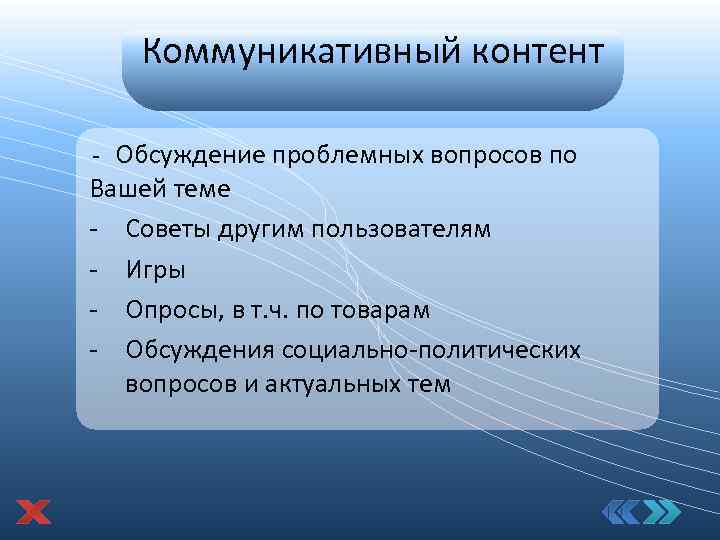 Коммуникативный контент

- Обсуждение проблемных вопросов по Вашей теме
- Советы другим пользователям
- Игры
- Опросы, в т.ч. по товарам
- Обсуждения социально-политических вопросов и актуальных тем